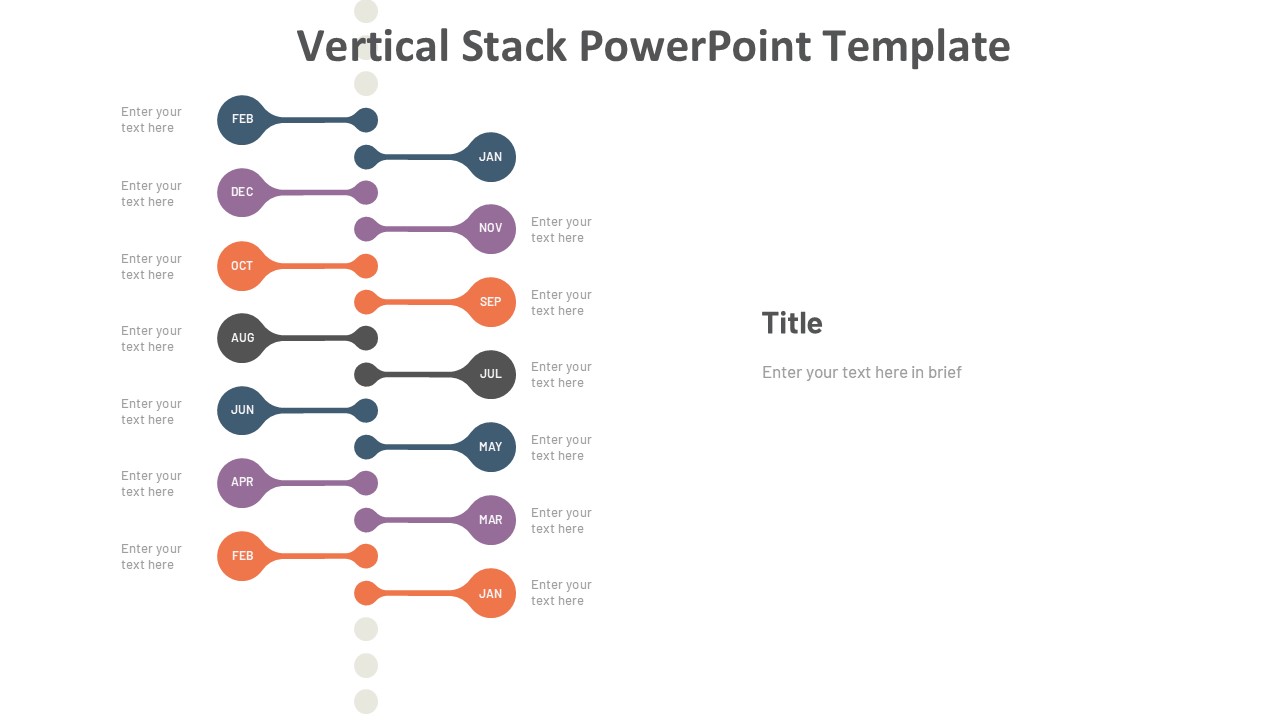 Vertical Stack PowerPoint Template

Enter your text here
FEB

JAN

Enter your text here
DEC

NOV
Enter your text here

Enter your text here
OCT

SEP
Enter your text here

Enter your text here
AUG

JUL
Enter your text here

Enter your text here
JUN

MAY
Enter your text here

Enter your text here
APR

MAR
Enter your text here

Enter your text here
FEB

JAN
Enter your text here

Title

Enter your text here in brief